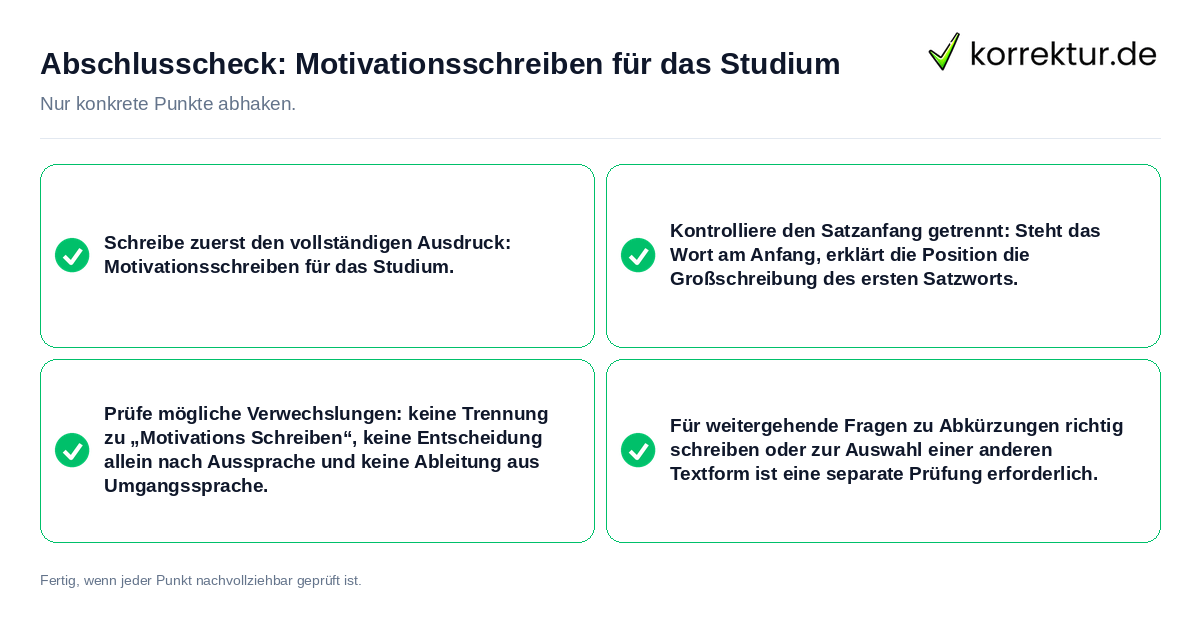 Abschlusscheck: Motivationsschreiben für das Studium

korrektur.de

Nur konkrete Punkte abhaken.

Schreibe zuerst den vollständigen Ausdruck: Motivationsschreiben für das Studium.

Kontrolliere den Satzanfang getrennt: Steht das Wort am Anfang, erklärt die Position die Großschreibung des ersten Satzworts.

Prüfe mögliche Verwechslungen: keine Trennung zu „Motivations Schreiben“, keine Entscheidung allein nach Aussprache und keine Ableitung aus Umgangssprache.

Für weitergehende Fragen zu Abkürzungen richtig schreiben oder zur Auswahl einer anderen Textform ist eine separate Prüfung erforderlich.

Fertig, wenn jeder Punkt nachvollziehbar geprüft ist.